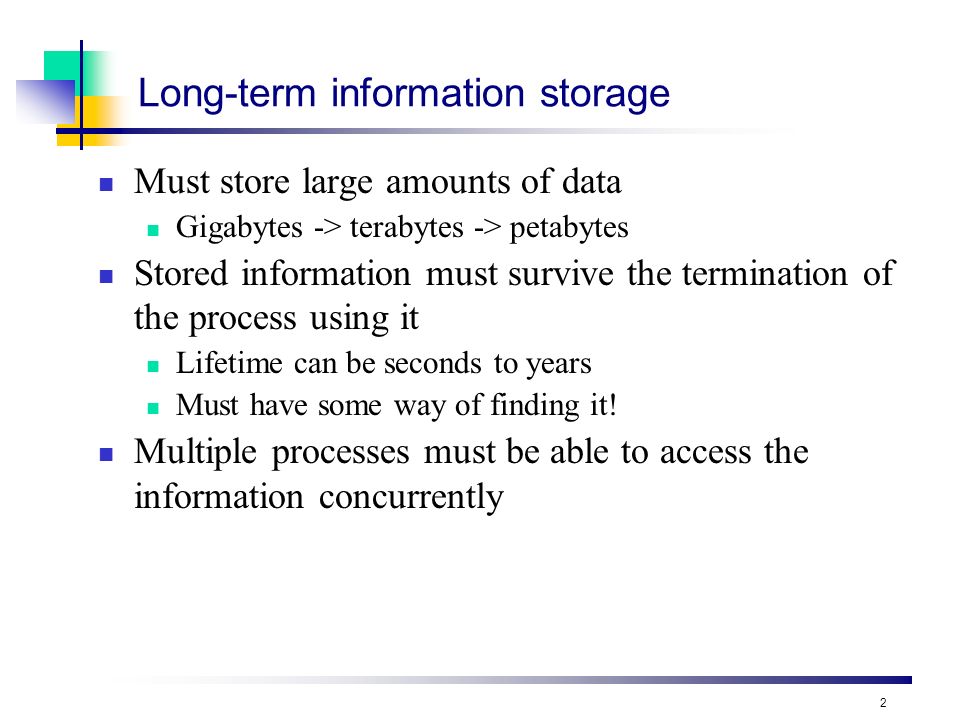 Long-term information storage

Must store large amounts of data

Gigabytes -> terabytes -> petabytes

Stored information must survive the termination of the process using it

Lifetime can be seconds to years

Must have some way of finding it!

Multiple processes must be able to access the information concurrently

2